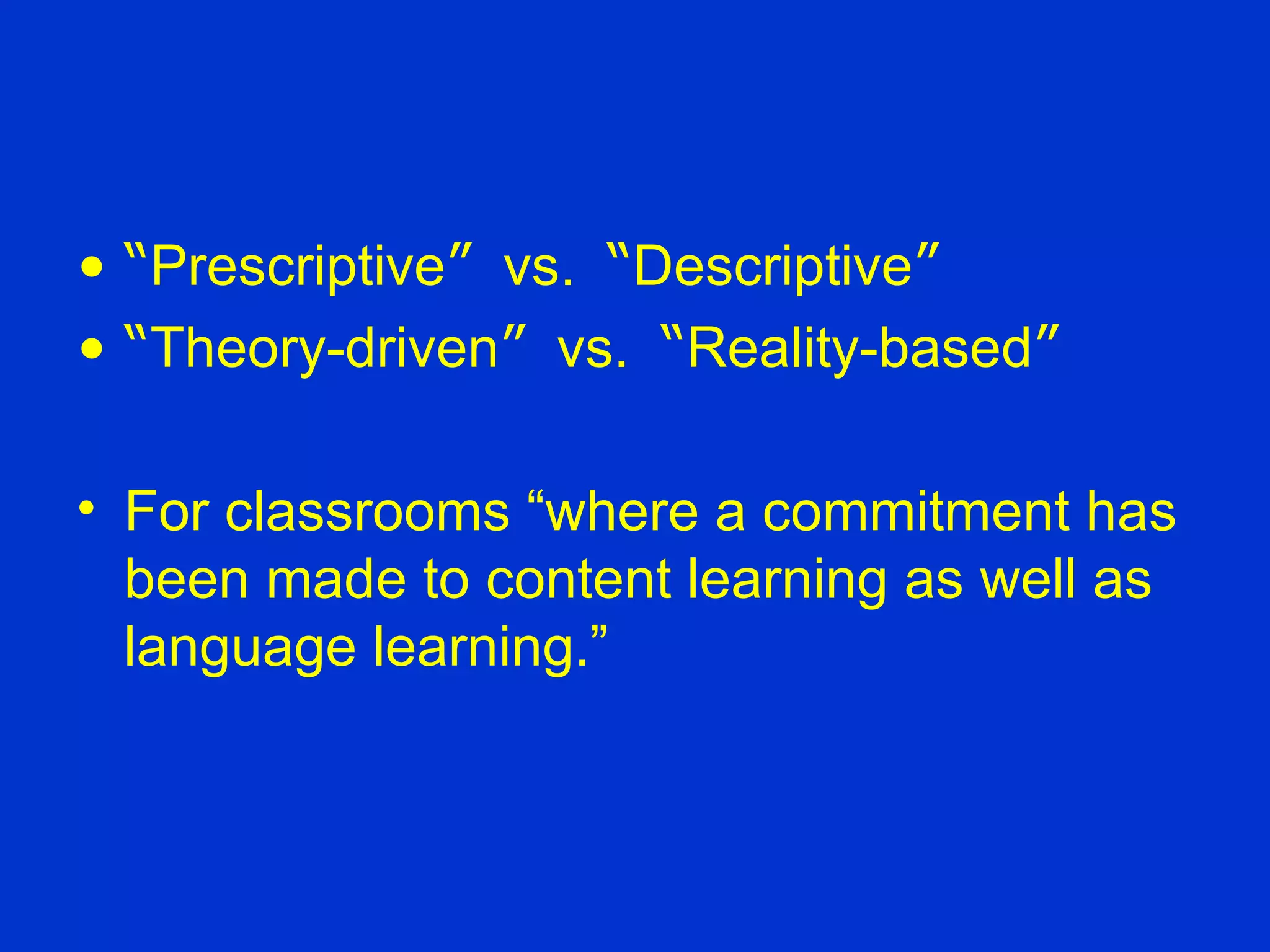 • “Prescriptive” vs. “Descriptive”
• “Theory-driven” vs. “Reality-based”

• For classrooms “where a commitment has been made to content learning as well as language learning.”